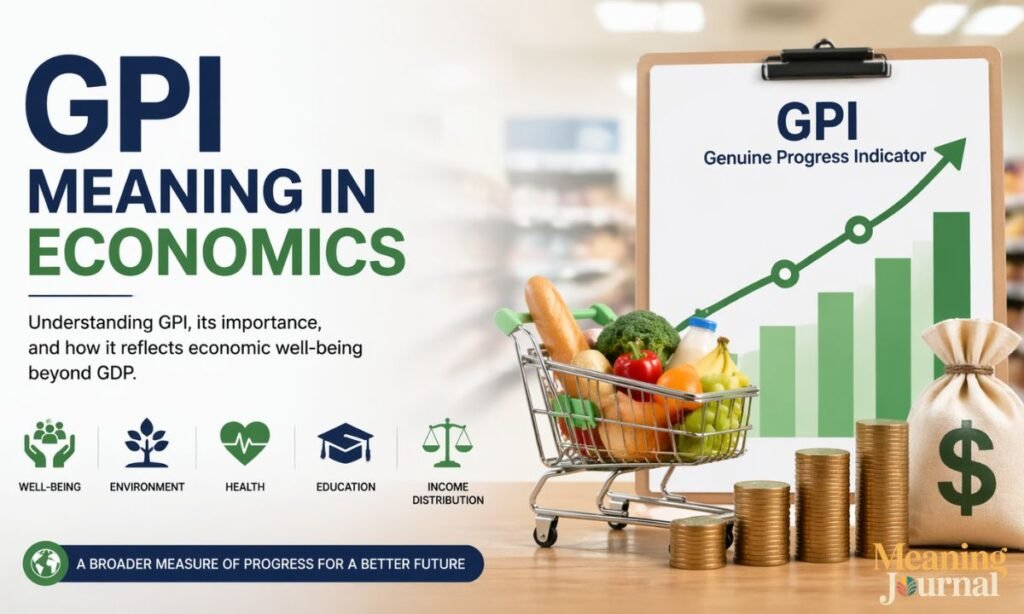 GPI
MEANING IN
ECONOMICS

Understanding GPI, its importance, and how it reflects economic well-being beyond GDP.

WELL-BEING
ENVIRONMENT
HEALTH
EDUCATION
INCOME DISTRIBUTION

A BROADER MEASURE OF PROGRESS FOR A BETTER FUTURE

GPI
Genuine Progress Indicator

$

Meaning Journal